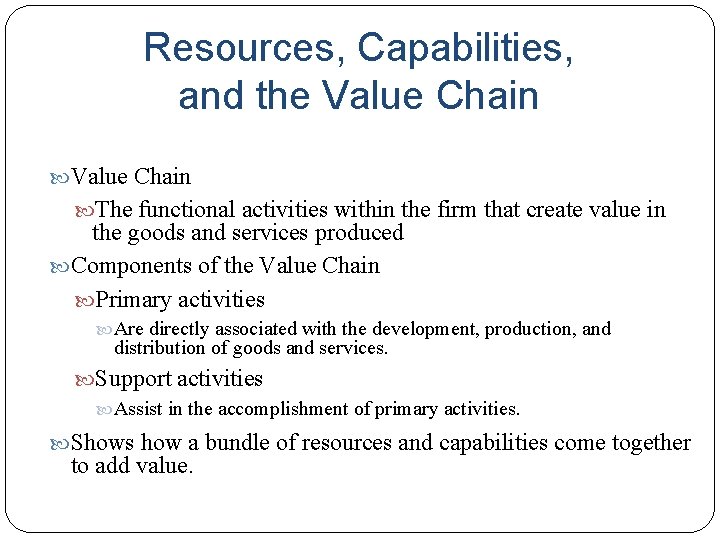 Resources, Capabilities, and the Value Chain

Value Chain

The functional activities within the firm that create value in the goods and services produced

Components of the Value Chain

Primary activities

Are directly associated with the development, production, and distribution of goods and services.

Support activities

Assist in the accomplishment of primary activities.

Shows how a bundle of resources and capabilities come together to add value.